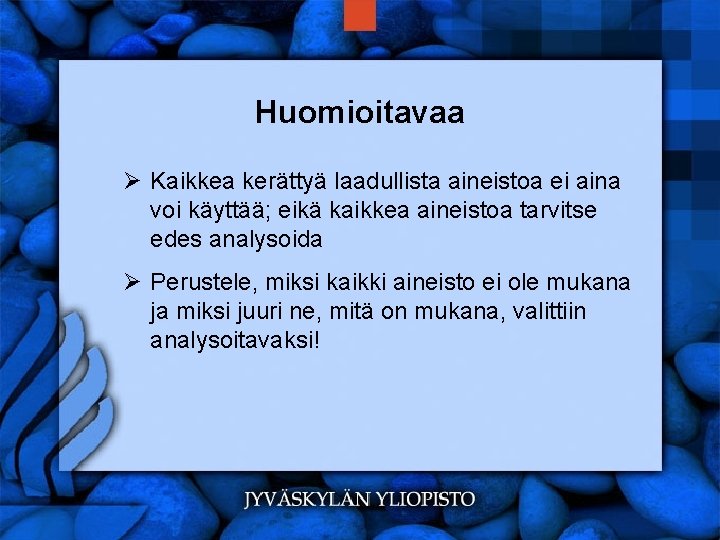 Huomioitavaa

➢ Kaikkea kerättyä laadullista aineistoa ei aina voi käyttää; eikä kaikkea aineistoa tarvitse edes analysoida

➢ Perustele, miksi kaikki aineisto ei ole mukana ja miksi juuri ne, mitä on mukana, valittiin analysoitavaksi!

JYVÄSKYLÄN YLIOPISTO